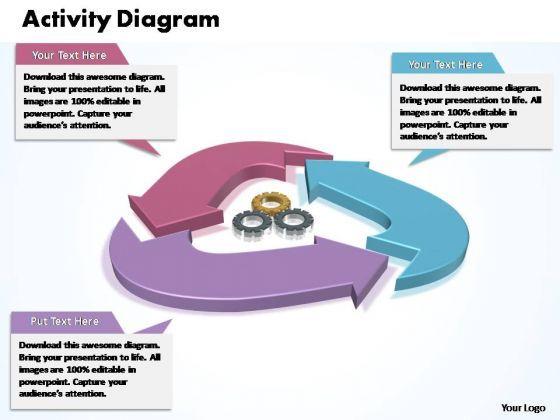 Activity Diagram

Your Text Here

Download this awesome diagram. Bring your presentation to life. All images are 100% editable in powerpoint. Capture your audience's attention.

Your Text Here

Download this awesome diagram. Bring your presentation to life. All images are 100% editable in powerpoint. Capture your audience's attention.

Put Text Here

Download this awesome diagram. Bring your presentation to life. All images are 100% editable in powerpoint. Capture your audience's attention.

Your Logo